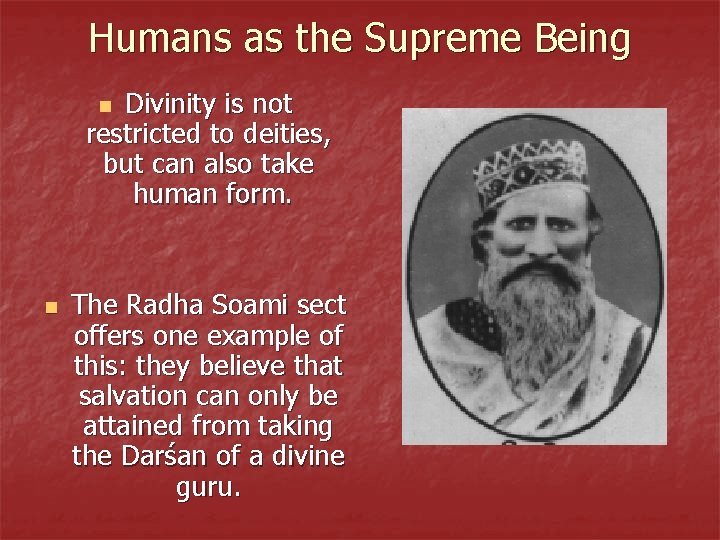 Humans as the Supreme Being

Divinity is not restricted to deities, but can also take human form.

The Radha Soami sect offers one example of this: they believe that salvation can only be attained from taking the Darśan of a divine guru.